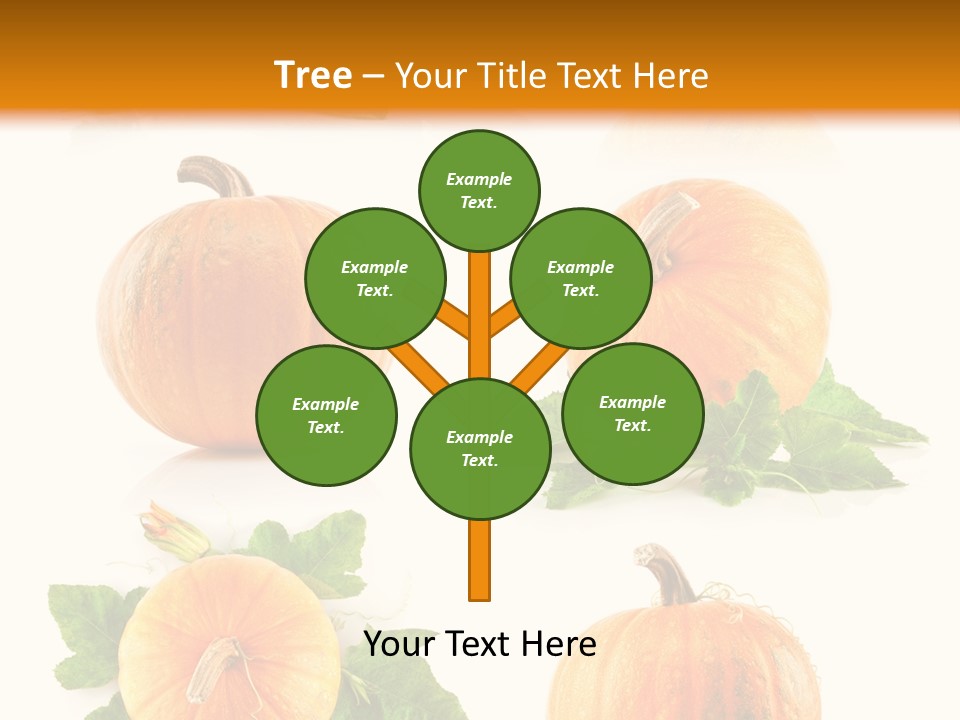 Tree – Your Title Text Here

Example Text.

Example Text.

Example Text.

Example Text.

Example Text.

Example Text.

Your Text Here